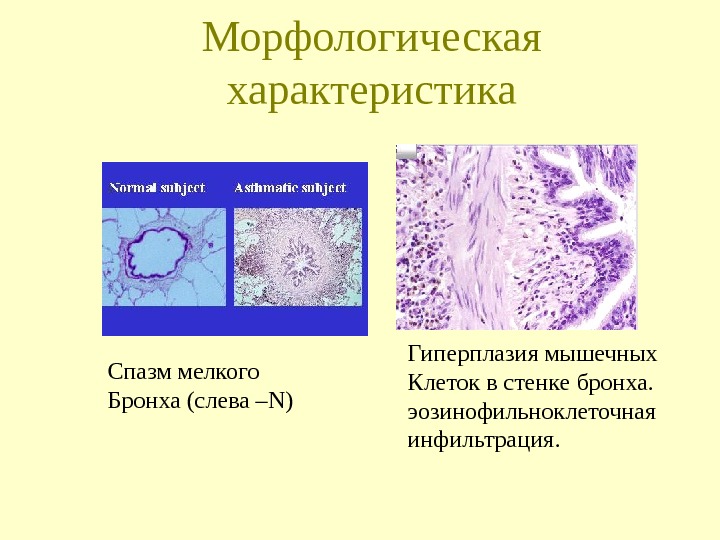 Морфологическая характеристика

Normal subject

Asthmatic subject

Спазм мелкого Бронха (слева –N)

Гиперплазия мышечных Клеток в стенке бронха. эозинофильноклеточная инфильтрация.